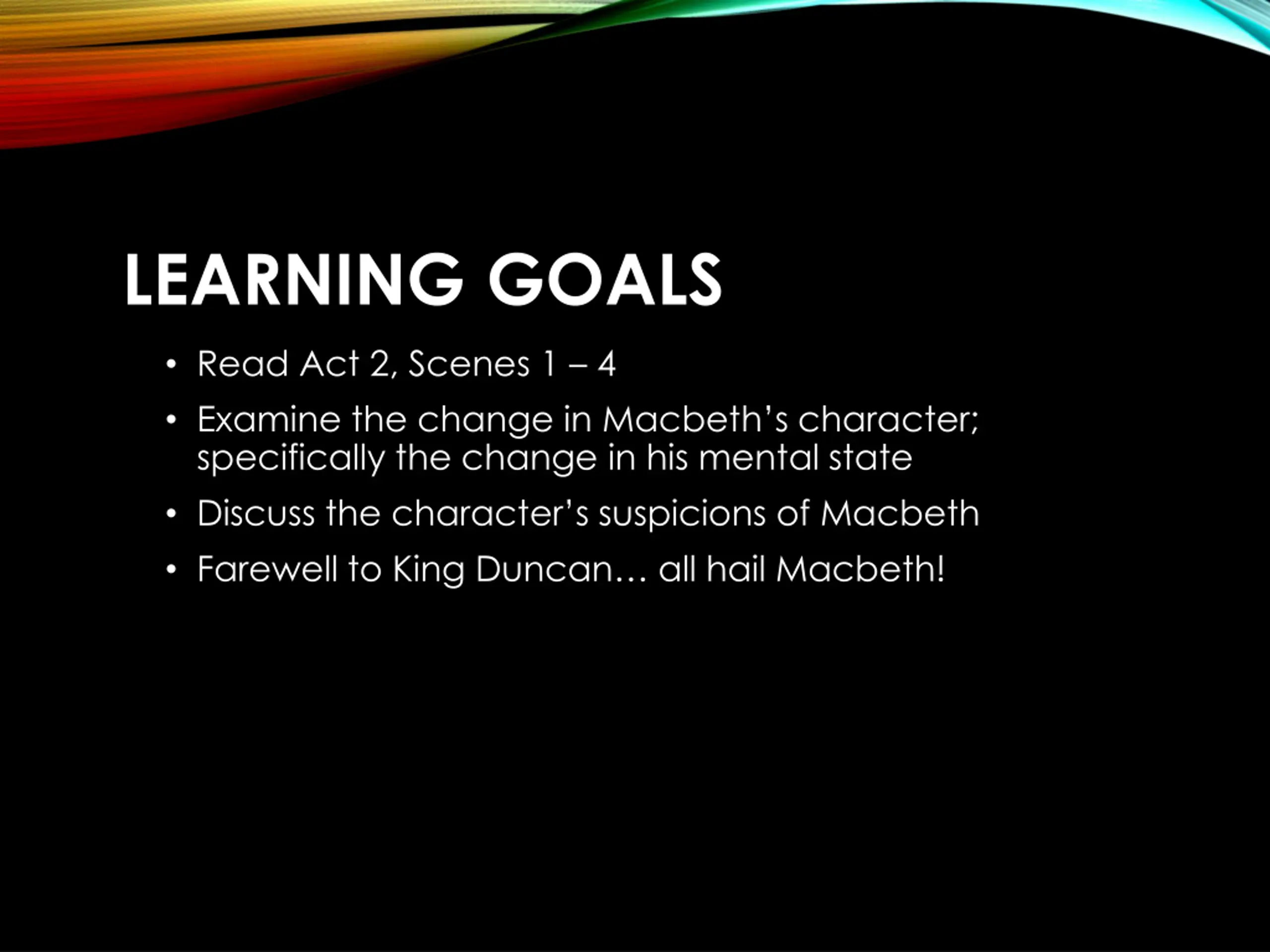 LEARNING GOALS

• Read Act 2, Scenes 1 – 4
• Examine the change in Macbeth's character; specifically the change in his mental state
• Discuss the character's suspicions of Macbeth
• Farewell to King Duncan… all hail Macbeth!